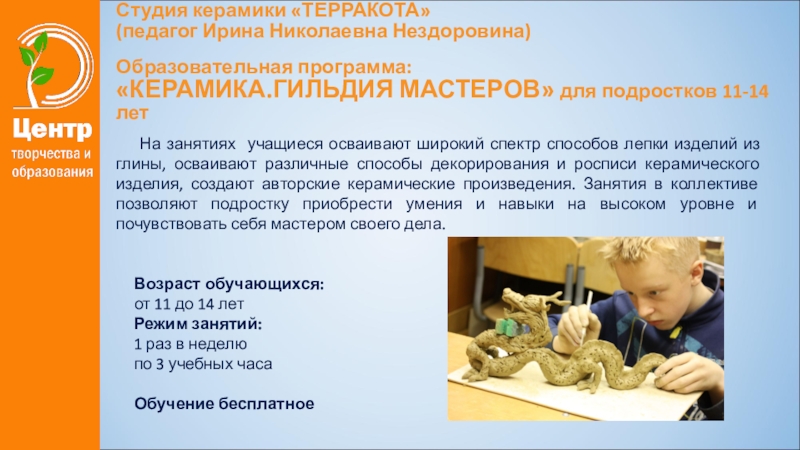 Центр творчества и образования

Студия керамики «ТЕРРАКОТА»
(педагог Ирина Николаевна Нездоровина)

Образовательная программа:
«КЕРАМИКА.ГИЛЬДИЯ МАСТЕРОВ» для подростков 11-14 лет

На занятиях учащиеся осваивают широкий спектр способов лепки изделий из глины, осваивают различные способы декорирования и росписи керамического изделия, создают авторские керамические произведения. Занятия в коллективе позволяют подростку приобрести умения и навыки на высоком уровне и почувствовать себя мастером своего дела.

Возраст обучающихся:
от 11 до 14 лет
Режим занятий:
1 раз в неделю
по 3 учебных часа

Обучение бесплатное